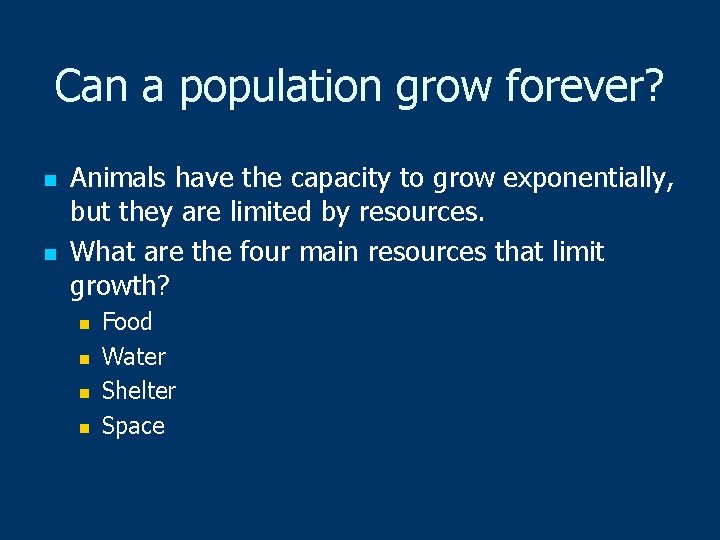 Can a population grow forever?

- Animals have the capacity to grow exponentially, but they are limited by resources.
- What are the four main resources that limit growth?
  - Food
  - Water
  - Shelter
  - Space